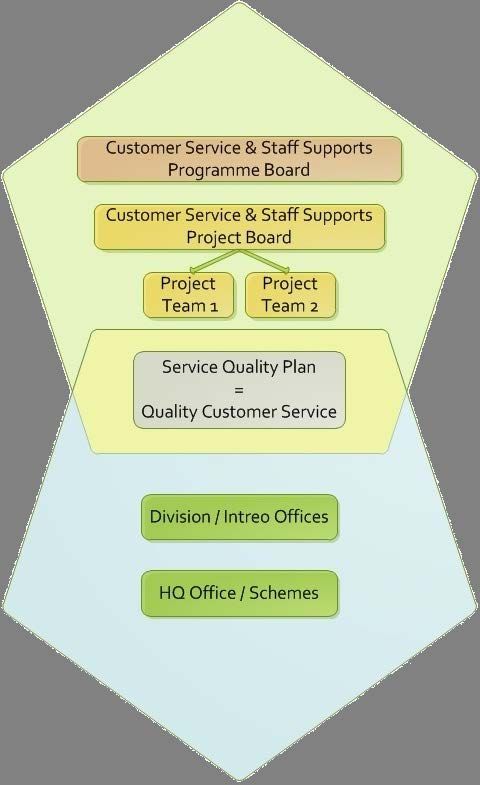 Customer Service & Staff Supports Programme Board

Customer Service & Staff Supports Project Board

Project Team 1

Project Team 2

Service Quality Plan
=
Quality Customer Service

Division / Intreo Offices

HQ Office / Schemes